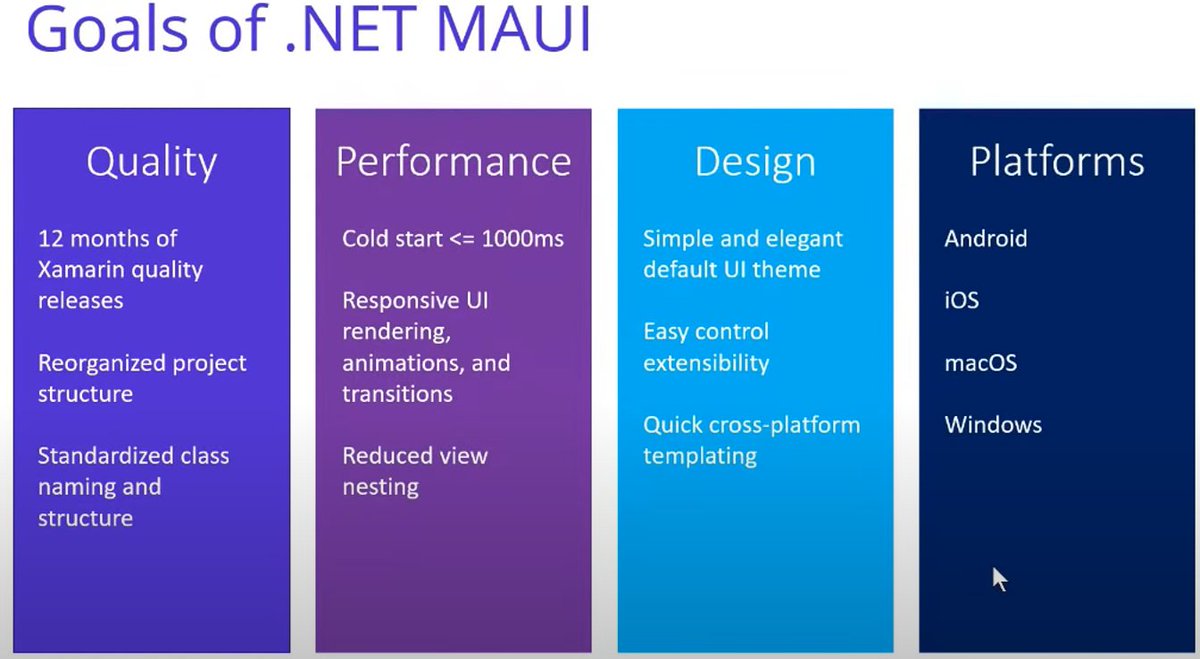 Goals of .NET MAUI

Quality

12 months of Xamarin quality releases

Reorganized project structure

Standardized class naming and structure

Performance

Cold start <= 1000ms

Responsive UI rendering, animations, and transitions

Reduced view nesting

Design

Simple and elegant default UI theme

Easy control extensibility

Quick cross-platform templating

Platforms

Android

iOS

macOS

Windows